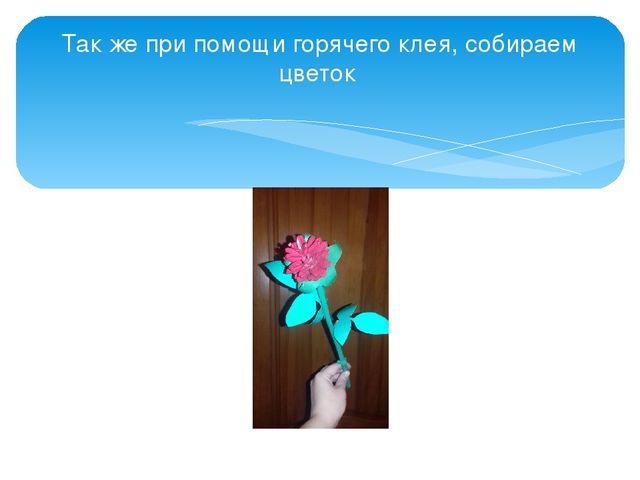 Так же при помощи горячего клея, собираем цветок